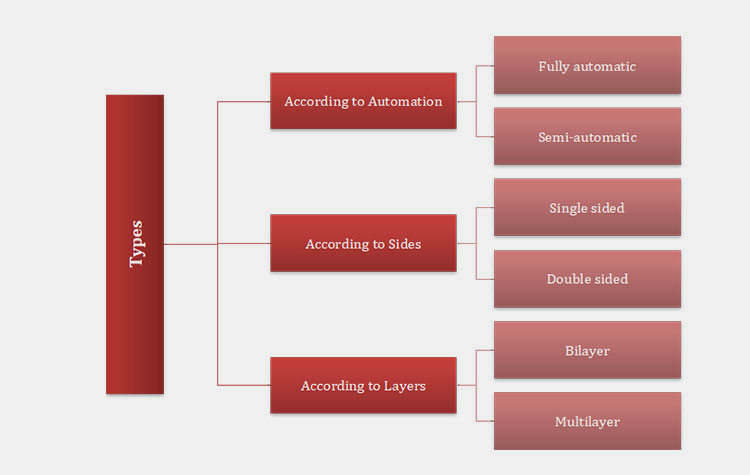 Types

According to Automation

Fully automatic

Semi-automatic

According to Sides

Single sided

Double sided

According to Layers

Bilayer

Multilayer